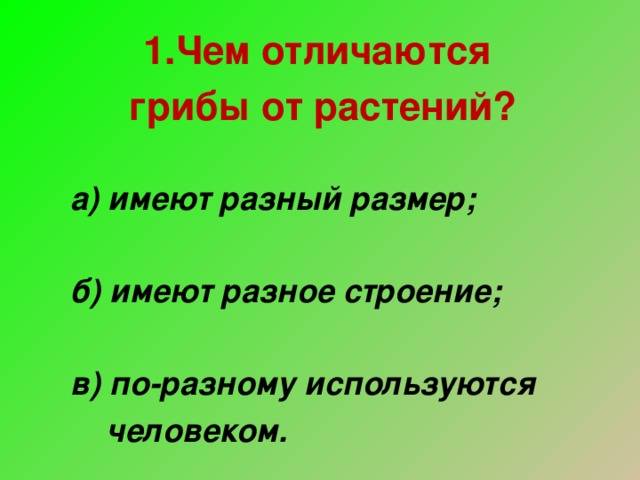 1.Чем отличаются грибы от растений?

а) имеют разный размер;

б) имеют разное строение;

в) по-разному используются человеком.